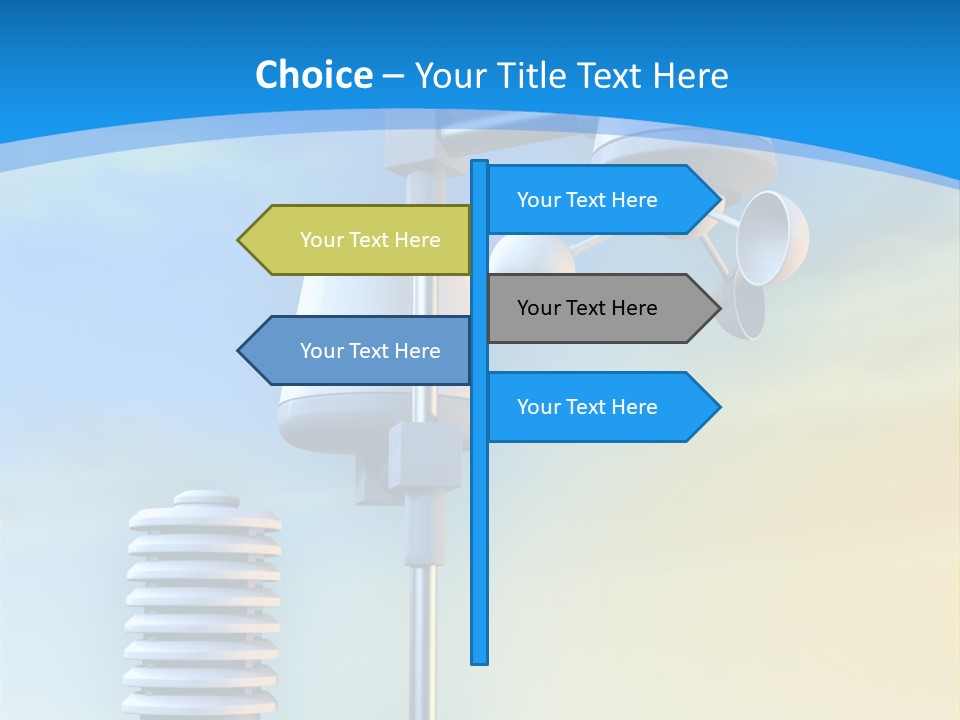 Choice – Your Title Text Here

Your Text Here

Your Text Here

Your Text Here

Your Text Here

Your Text Here